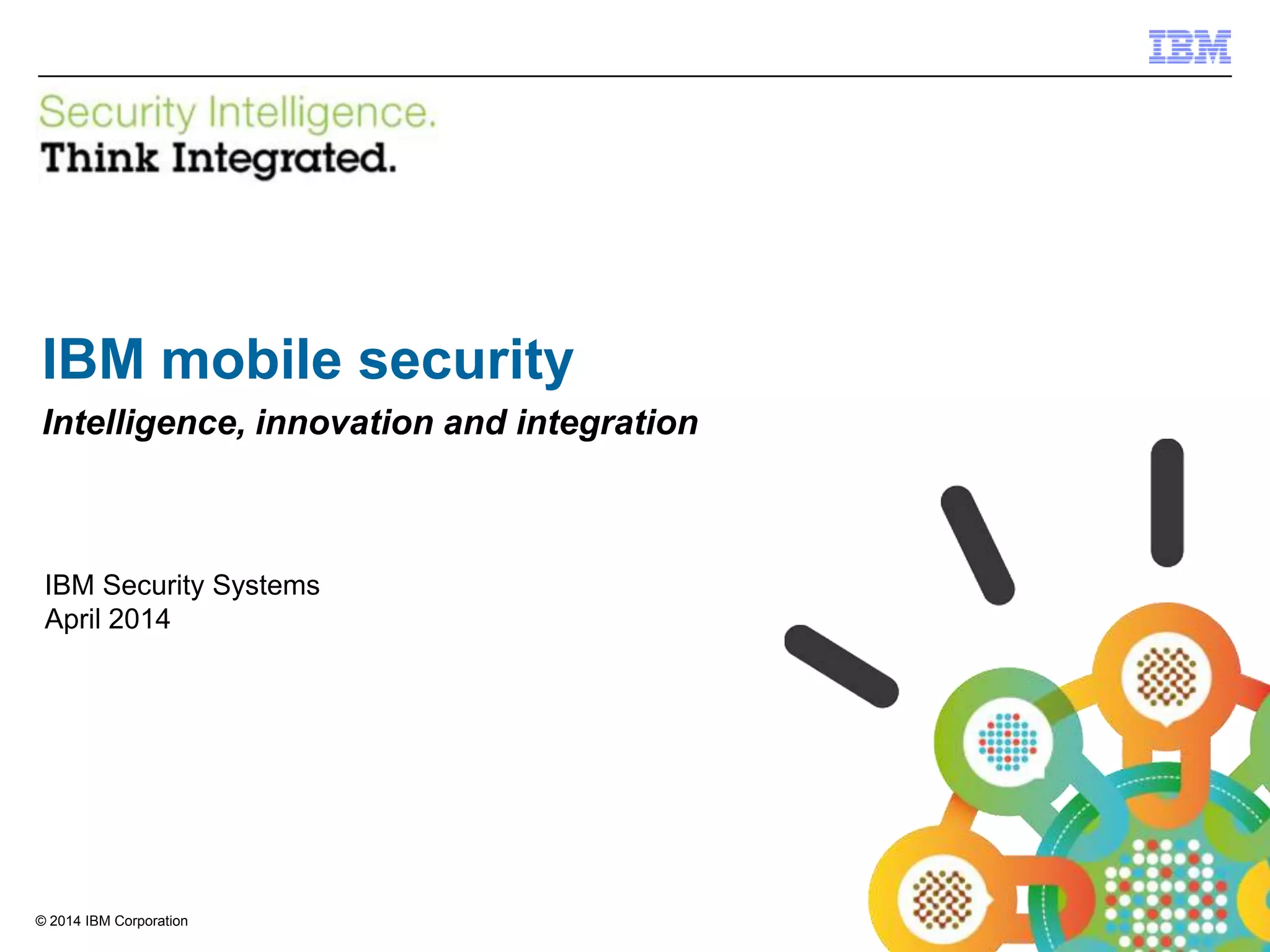 IBM

Security Intelligence.
Think Integrated.

IBM mobile security

Intelligence, innovation and integration

IBM Security Systems
April 2014

© 2014 IBM Corporation